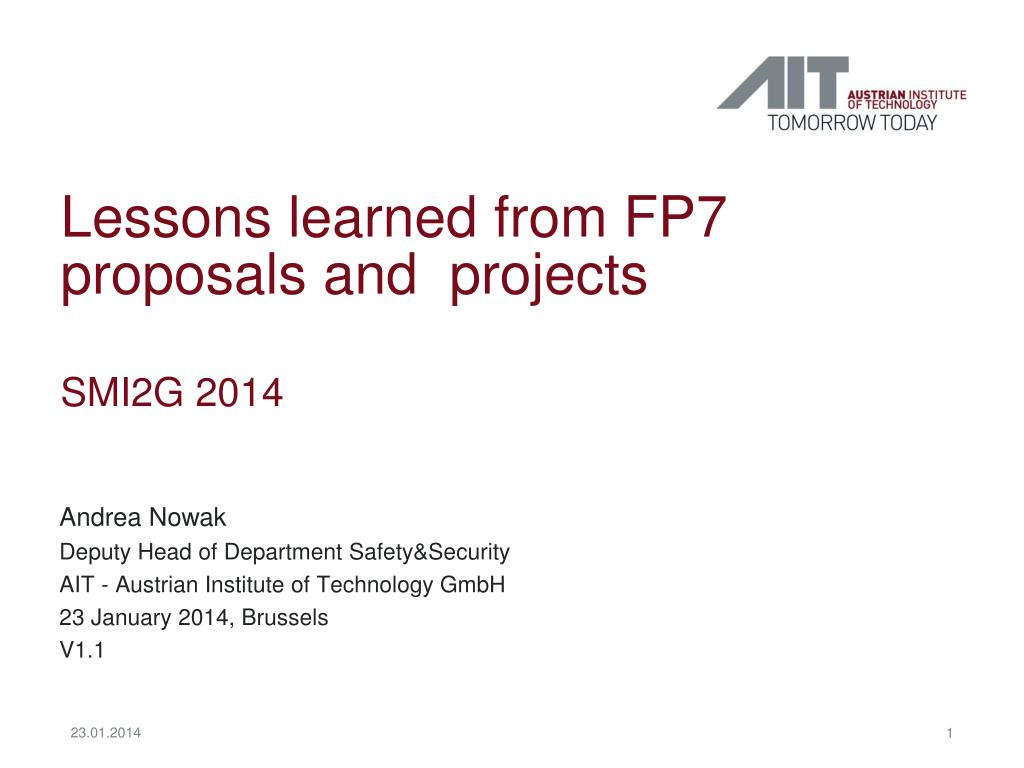 AIT AUSTRIAN INSTITUTE OF TECHNOLOGY
TOMORROW TODAY

Lessons learned from FP7 proposals and projects

SMI2G 2014

Andrea Nowak
Deputy Head of Department Safety&Security
AIT - Austrian Institute of Technology GmbH
23 January 2014, Brussels
V1.1

23.01.2014

1